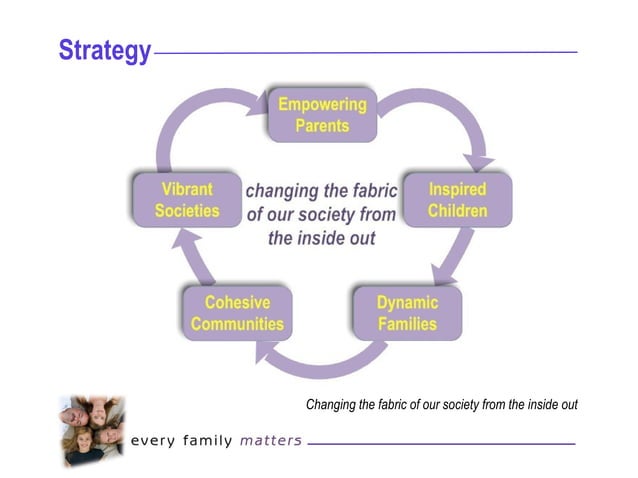 Strategy

Empowering Parents

Inspired Children

Dynamic Families

Cohesive Communities

Vibrant Societies

changing the fabric of our society from the inside out

Changing the fabric of our society from the inside out

every family matters